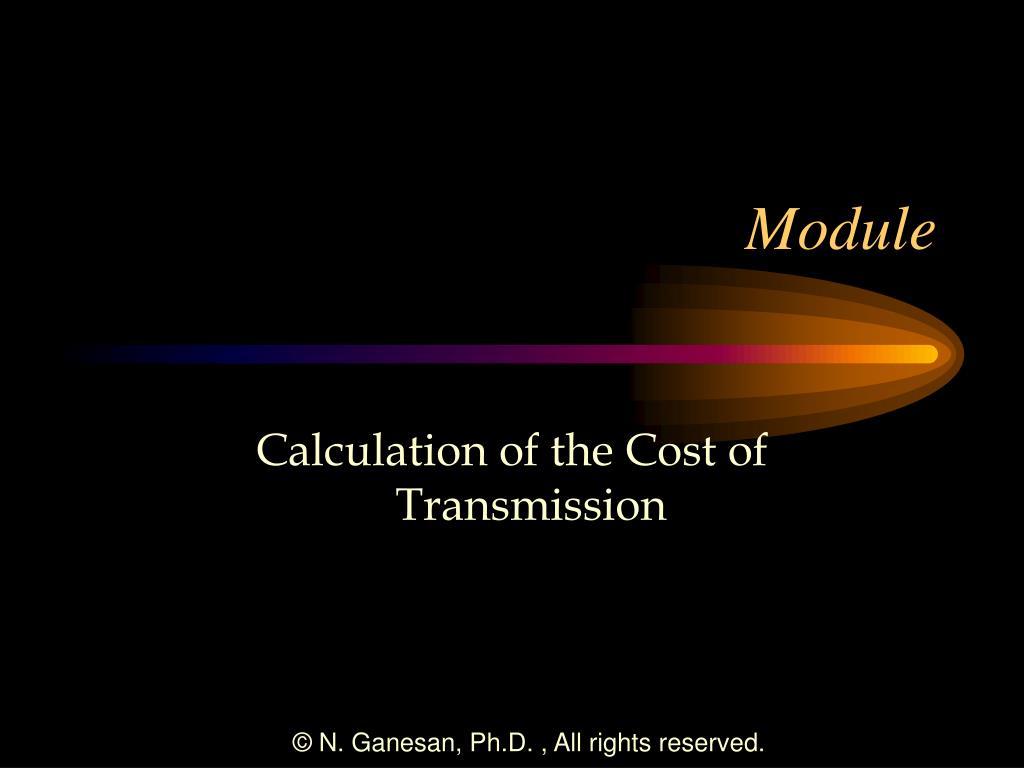 Module

Calculation of the Cost of Transmission

© N. Ganesan, Ph.D. , All rights reserved.